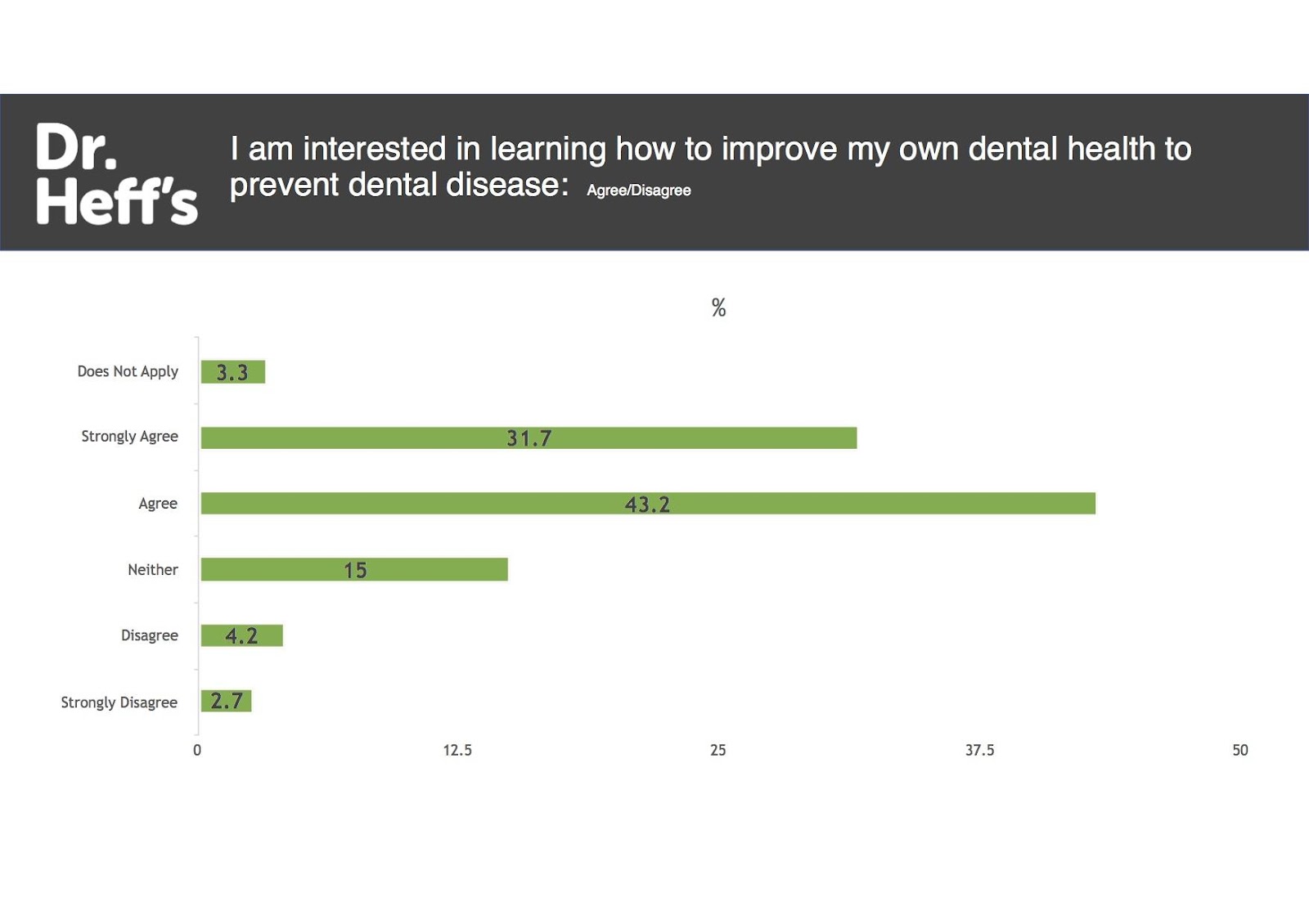 Dr. Heff's

I am interested in learning how to improve my own dental health to prevent dental disease: Agree/Disagree

%

Does Not Apply 3.3

Strongly Agree 31.7

Agree 43.2

Neither 15

Disagree 4.2

Strongly Disagree 2.7

0 12.5 25 37.5 50